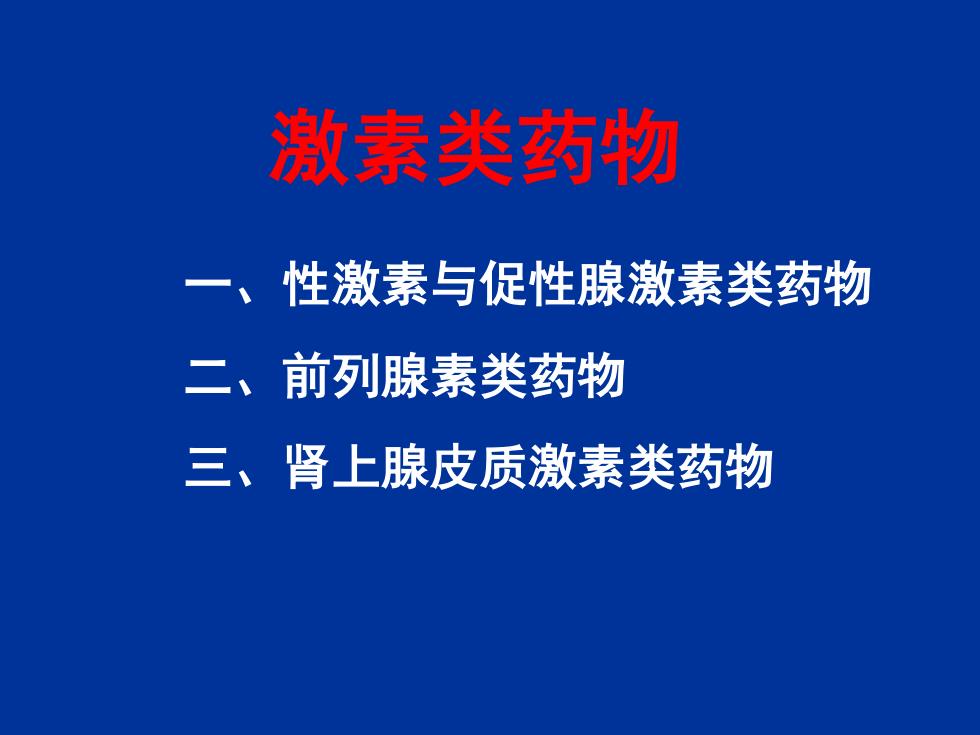 激素类药物

一、性激素与促性腺激素类药物

二、前列腺素类药物

三、肾上腺皮质激素类药物